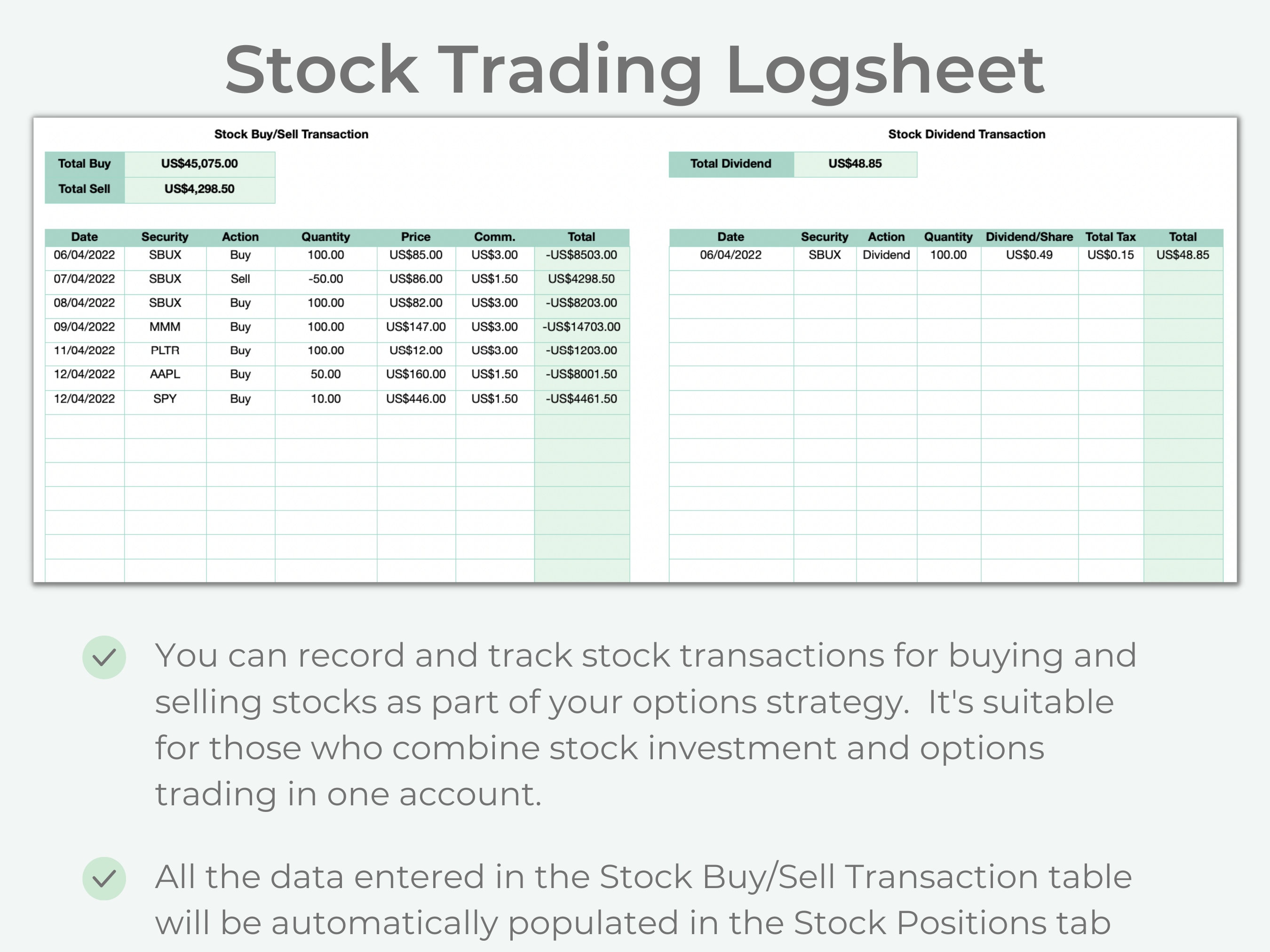 Stock Trading Logsheet

Stock Buy/Sell Transaction

| Total Buy | US$45,075.00 |
|---|---|
| Total Sell | US$4,298.50 |

| Date | Security | Action | Quantity | Price | Comm. | Total |
|---|---|---|---|---|---|---|
| 06/04/2022 | SBUX | Buy | 100.00 | US$85.00 | US$3.00 | -US$8503.00 |
| 07/04/2022 | SBUX | Sell | -50.00 | US$86.00 | US$1.50 | US$4298.50 |
| 08/04/2022 | SBUX | Buy | 100.00 | US$82.00 | US$3.00 | -US$8203.00 |
| 09/04/2022 | MMM | Buy | 100.00 | US$147.00 | US$3.00 | -US$14703.00 |
| 11/04/2022 | PLTR | Buy | 100.00 | US$12.00 | US$3.00 | -US$1203.00 |
| 12/04/2022 | AAPL | Buy | 50.00 | US$160.00 | US$1.50 | -US$8001.50 |
| 12/04/2022 | SPY | Buy | 10.00 | US$446.00 | US$1.50 | -US$4461.50 |

Stock Dividend Transaction

| Total Dividend | US$48.85 |
|---|---|

| Date | Security | Action | Quantity | Dividend/Share | Total Tax | Total |
|---|---|---|---|---|---|---|
| 06/04/2022 | SBUX | Dividend | 100.00 | US$0.49 | US$0.15 | US$48.85 |

You can record and track stock transactions for buying and selling stocks as part of your options strategy. It's suitable for those who combine stock investment and options trading in one account.

All the data entered in the Stock Buy/Sell Transaction table will be automatically populated in the Stock Positions tab